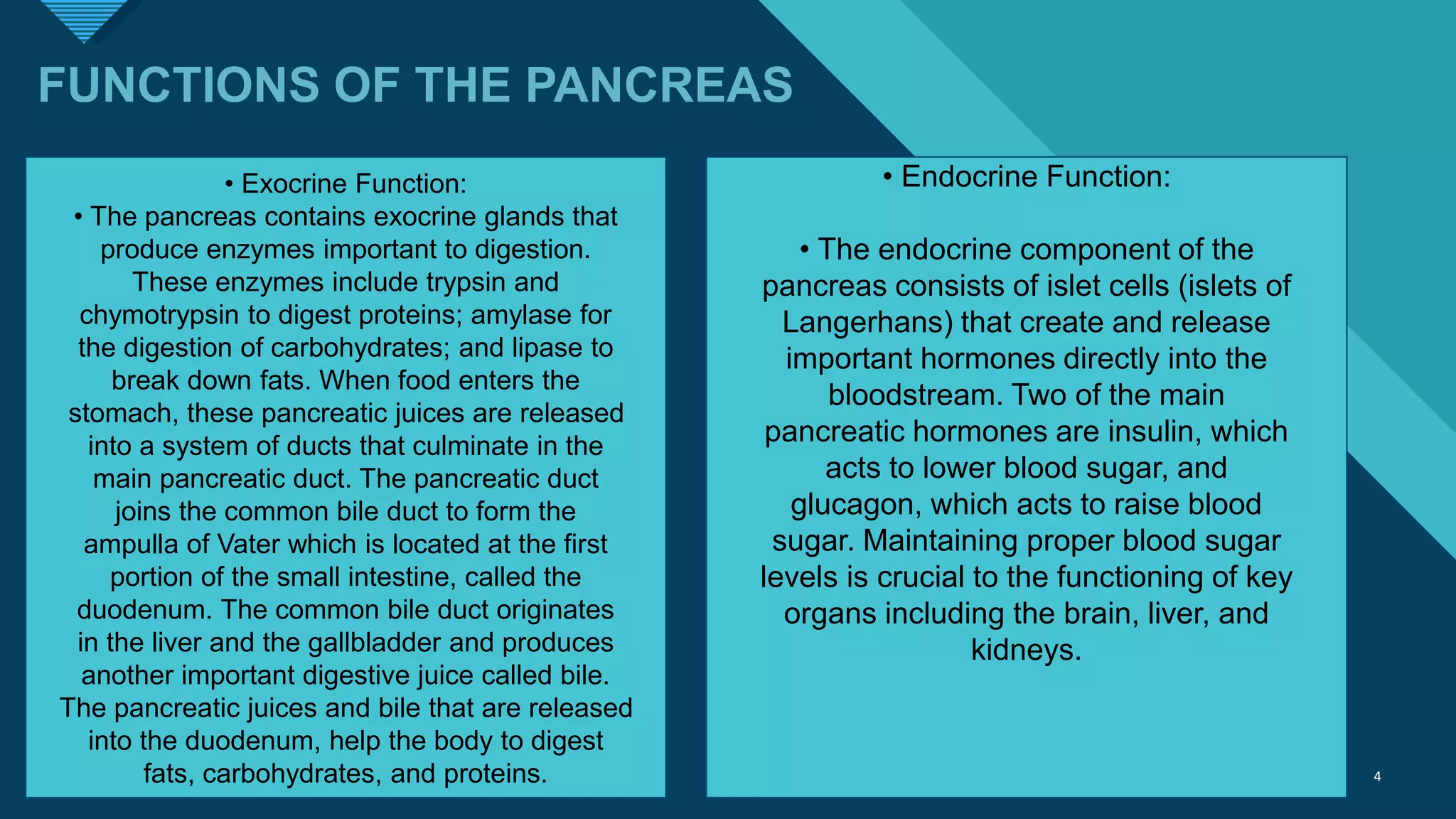 FUNCTIONS OF THE PANCREAS

• Exocrine Function:
• The pancreas contains exocrine glands that produce enzymes important to digestion. These enzymes include trypsin and chymotrypsin to digest proteins; amylase for the digestion of carbohydrates; and lipase to break down fats. When food enters the stomach, these pancreatic juices are released into a system of ducts that culminate in the main pancreatic duct. The pancreatic duct joins the common bile duct to form the ampulla of Vater which is located at the first portion of the small intestine, called the duodenum. The common bile duct originates in the liver and the gallbladder and produces another important digestive juice called bile. The pancreatic juices and bile that are released into the duodenum, help the body to digest fats, carbohydrates, and proteins.

• Endocrine Function:

• The endocrine component of the pancreas consists of islet cells (islets of Langerhans) that create and release important hormones directly into the bloodstream. Two of the main pancreatic hormones are insulin, which acts to lower blood sugar, and glucagon, which acts to raise blood sugar. Maintaining proper blood sugar levels is crucial to the functioning of key organs including the brain, liver, and kidneys.

4